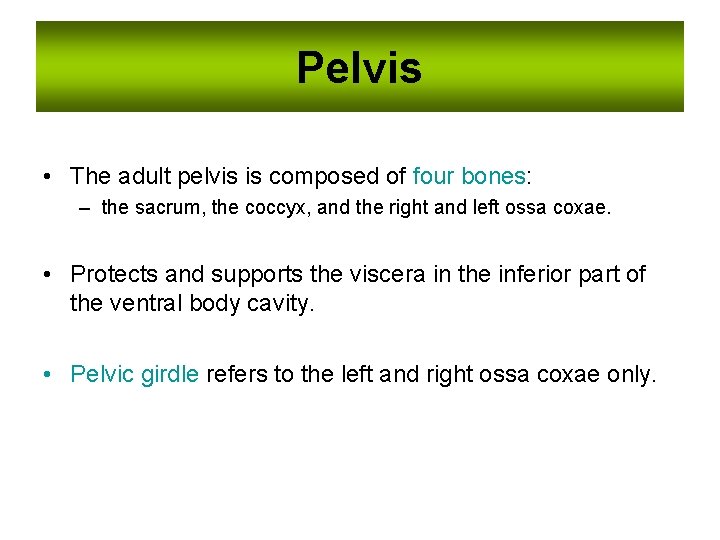 Pelvis

• The adult pelvis is composed of four bones:
– the sacrum, the coccyx, and the right and left ossa coxae.

• Protects and supports the viscera in the inferior part of the ventral body cavity.

• Pelvic girdle refers to the left and right ossa coxae only.